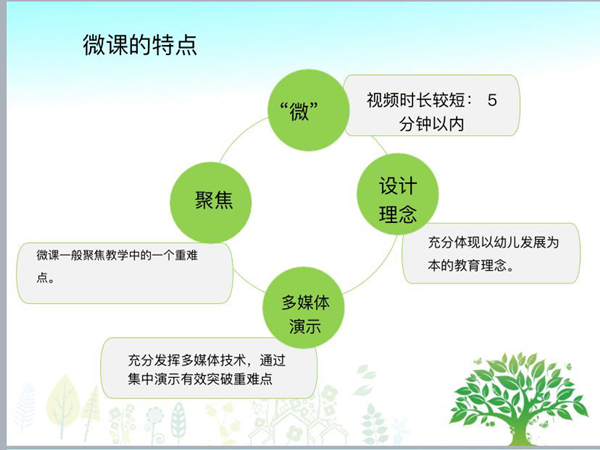 微课的特点

“微”

视频时长较短： 5 分钟以内

设计理念

充分体现以幼儿发展为本的教育理念。

多媒体演示

充分发挥多媒体技术，通过集中演示有效突破重难点

聚焦

微课一般聚焦教学中的一个重难点。